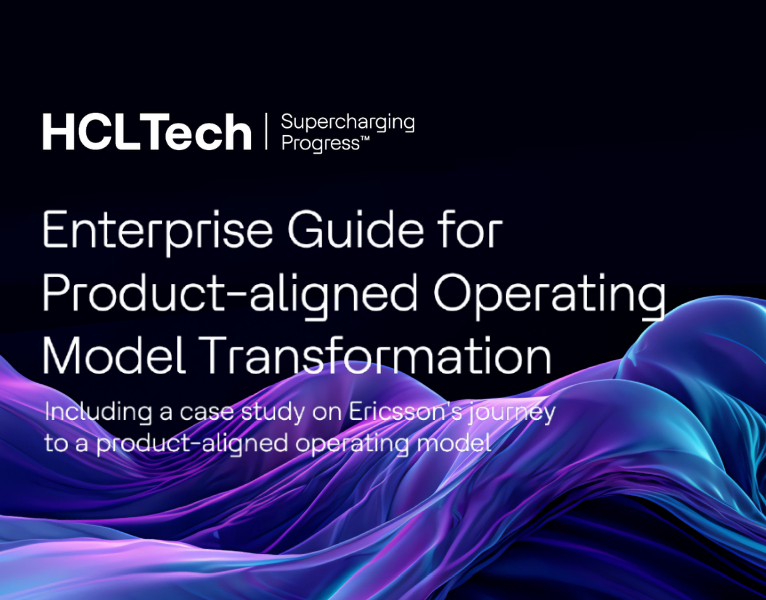 HCLTech | Supercharging Progress™

Enterprise Guide for Product-aligned Operating Model Transformation

Including a case study on Ericsson's journey to a product-aligned operating model